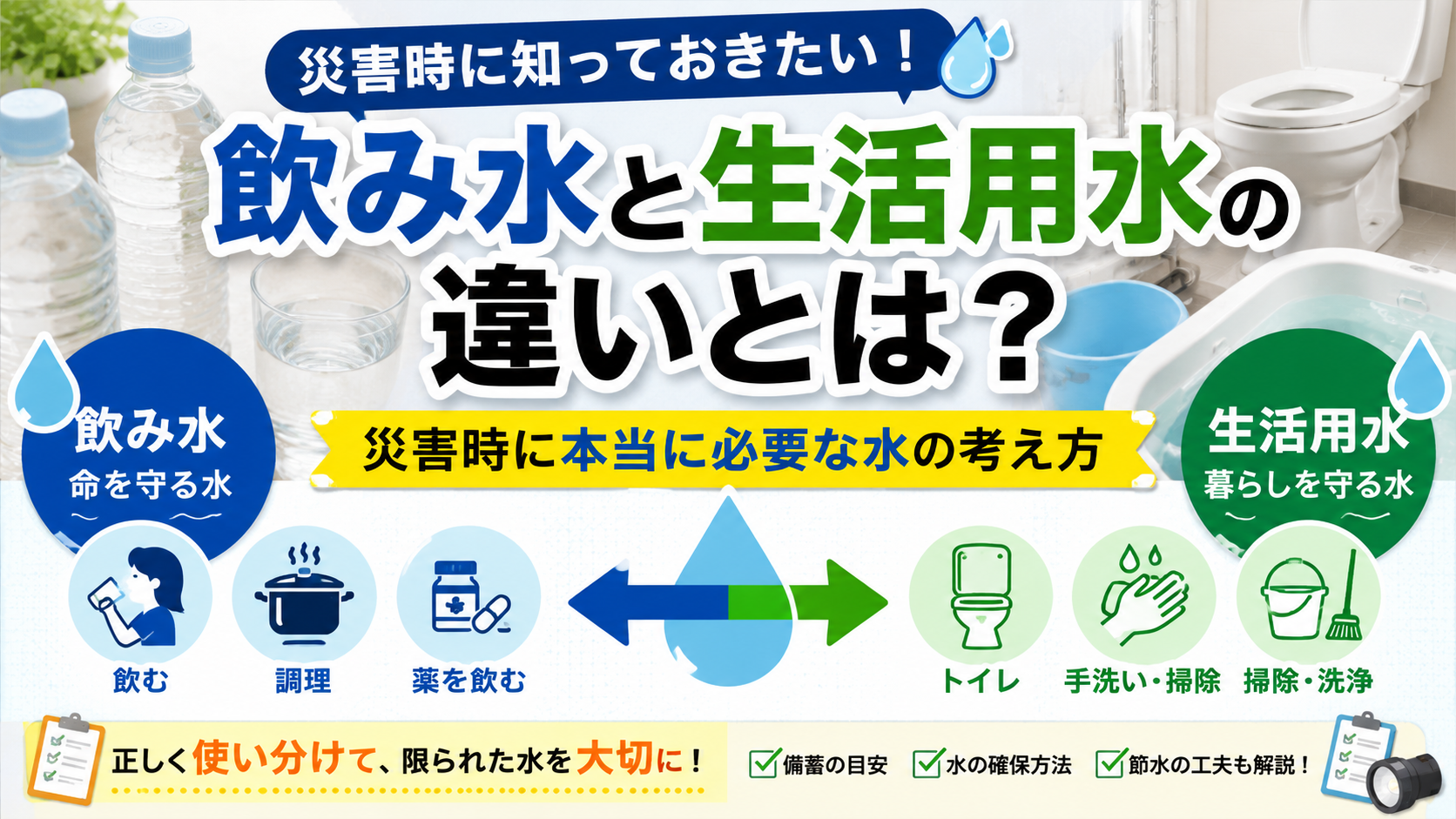 災害時に知っておきたい！

飲み水と生活用水の違いとは？

災害時に本当に必要な水の考え方

飲み水
命を守る水

生活用水
暮らしを守る水

飲む

調理

薬を飲む

トイレ

手洗い・掃除

掃除・洗浄

正しく使い分けて、限られた水を大切に！

備蓄の目安

水の確保方法

節水の工夫も解説！